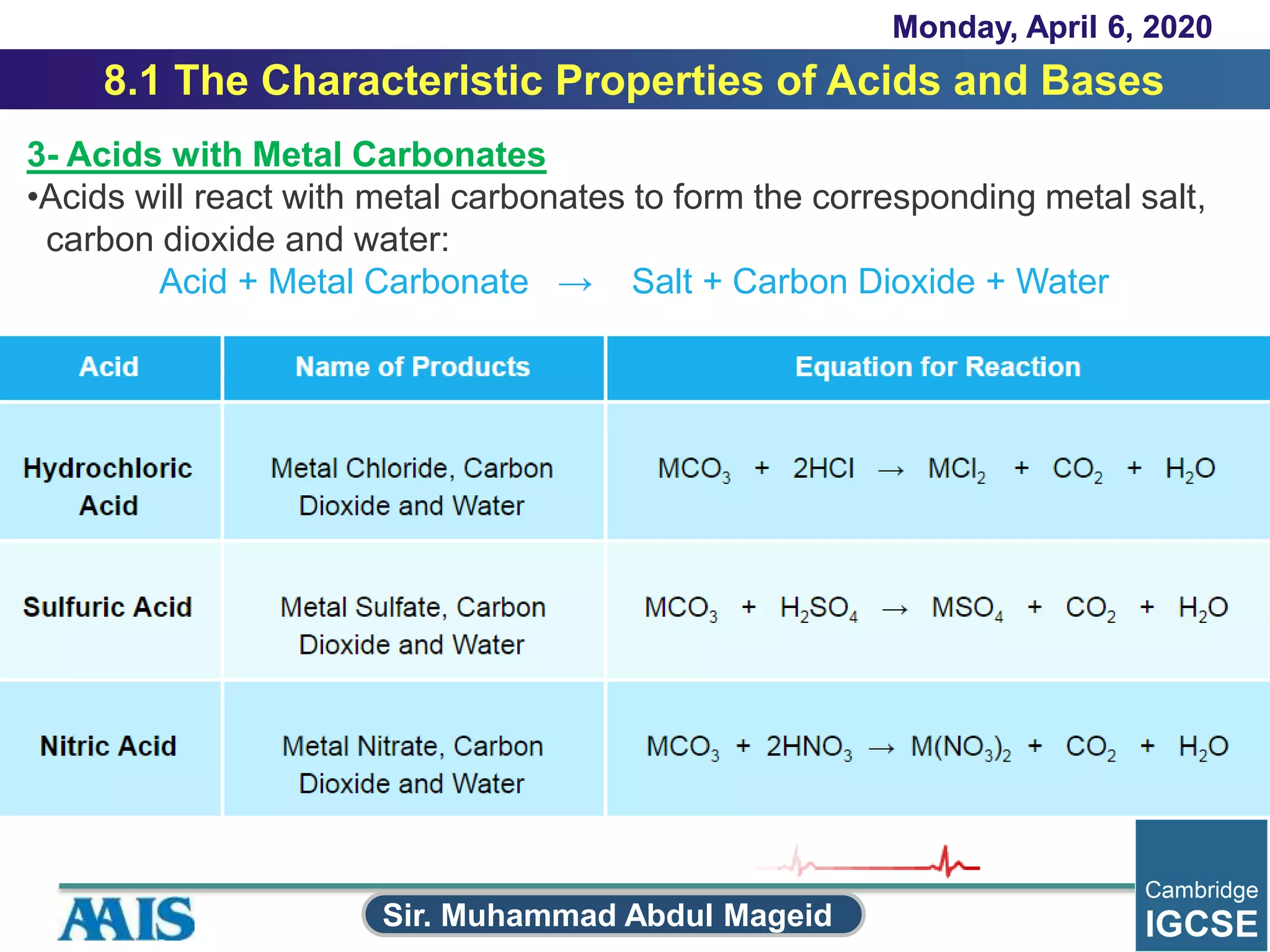 Monday, April 6, 2020

8.1 The Characteristic Properties of Acids and Bases

3- Acids with Metal Carbonates

•Acids will react with metal carbonates to form the corresponding metal salt, carbon dioxide and water:

Acid + Metal Carbonate → Salt + Carbon Dioxide + Water

| Acid | Name of Products | Equation for Reaction |
|---|---|---|
| Hydrochloric Acid | Metal Chloride, Carbon Dioxide and Water | $MCO_3 + 2HCl \rightarrow MCl_2 + CO_2 + H_2O$ |
| Sulfuric Acid | Metal Sulfate, Carbon Dioxide and Water | $MCO_3 + H_2SO_4 \rightarrow MSO_4 + CO_2 + H_2O$ |
| Nitric Acid | Metal Nitrate, Carbon Dioxide and Water | $MCO_3 + 2HNO_3 \rightarrow M(NO_3)_2 + CO_2 + H_2O$ |

AAIS

Sir. Muhammad Abdul Mageid

Cambridge IGCSE